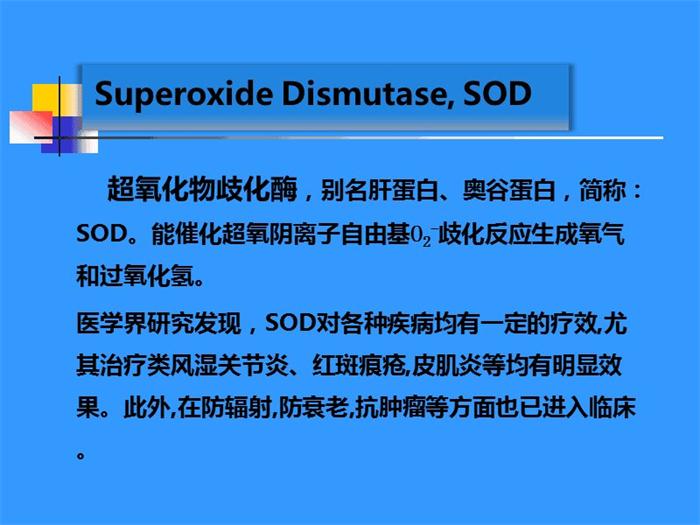 Superoxide Dismutase, SOD

超氧化物歧化酶，别名肝蛋白、奥谷蛋白，简称：SOD。能催化超氧阴离子自由基$O_2^-$歧化反应生成氧气和过氧化氢。

医学界研究发现，SOD对各种疾病均有一定的疗效,尤其治疗类风湿关节炎、红斑痕疮,皮肌炎等均有明显效果。此外,在防辐射,防衰老,抗肿瘤等方面也已进入临床。